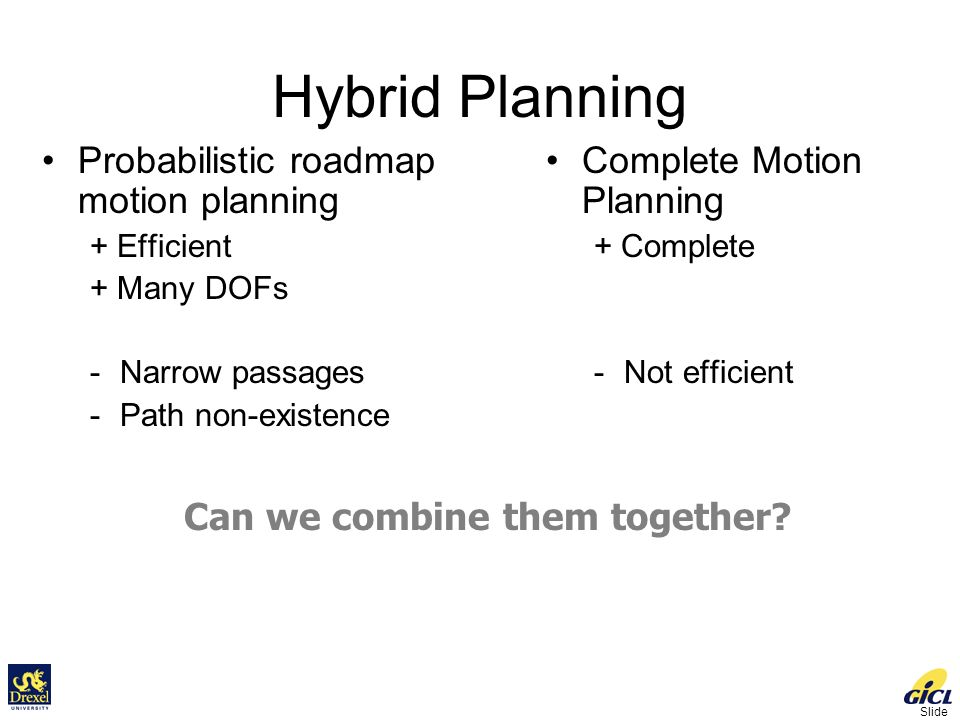 Hybrid Planning

• Probabilistic roadmap motion planning

+ Efficient

+ Many DOFs

- Narrow passages

- Path non-existence

• Complete Motion Planning

+ Complete

- Not efficient

Can we combine them together?

Drexel UNIVERSITY

GICL

Slide